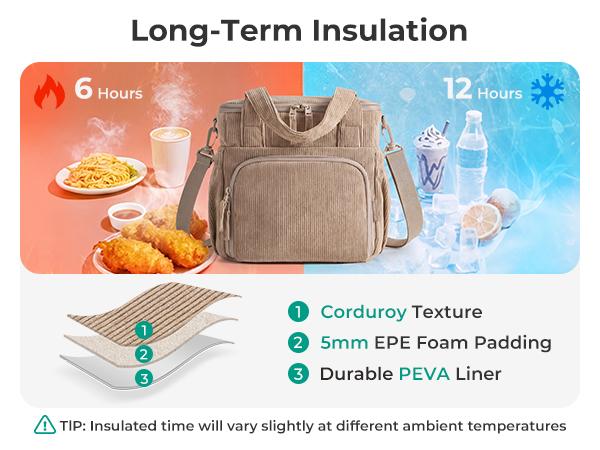 Long-Term Insulation

6 Hours

12 Hours

1
2
3

1 Corduroy Texture
2 5mm EPE Foam Padding
3 Durable PEVA Liner

TIP: Insulated time will vary slightly at different ambient temperatures